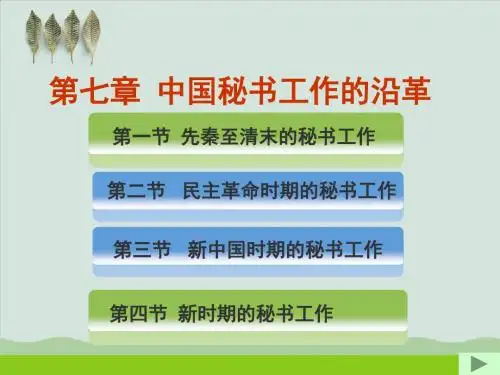 第七章 中国秘书工作的沿革

第一节 先秦至清末的秘书工作

第二节 民主革命时期的秘书工作

第三节 新中国时期的秘书工作

第四节 新时期的秘书工作